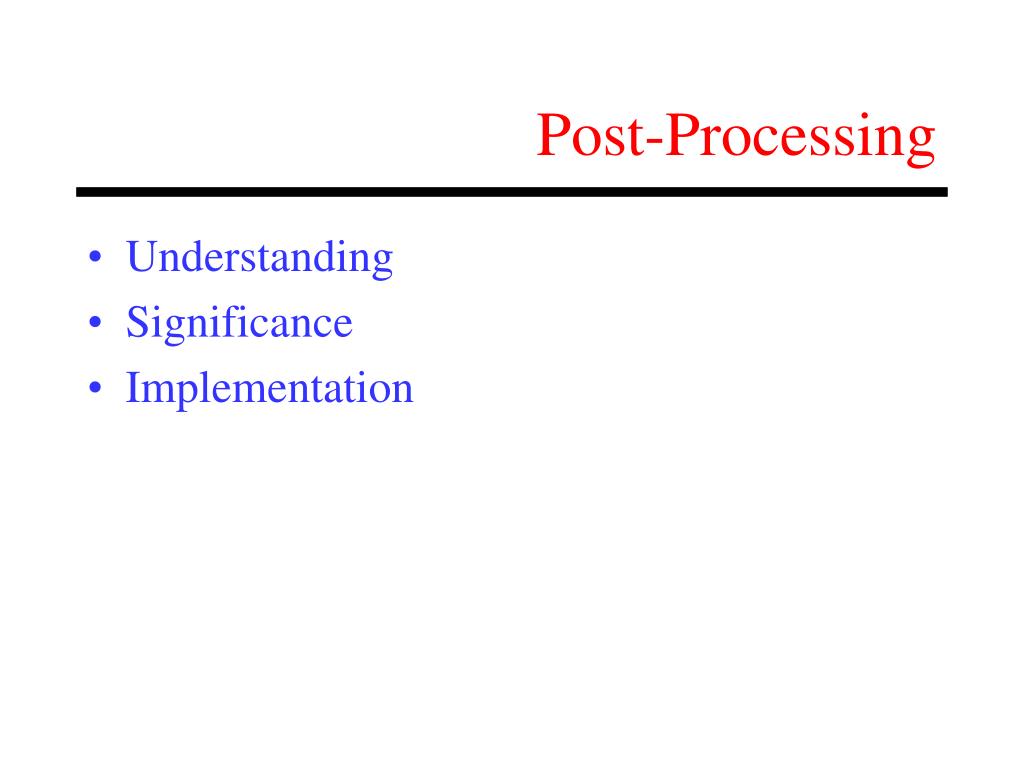 Post-Processing

• Understanding
• Significance
• Implementation